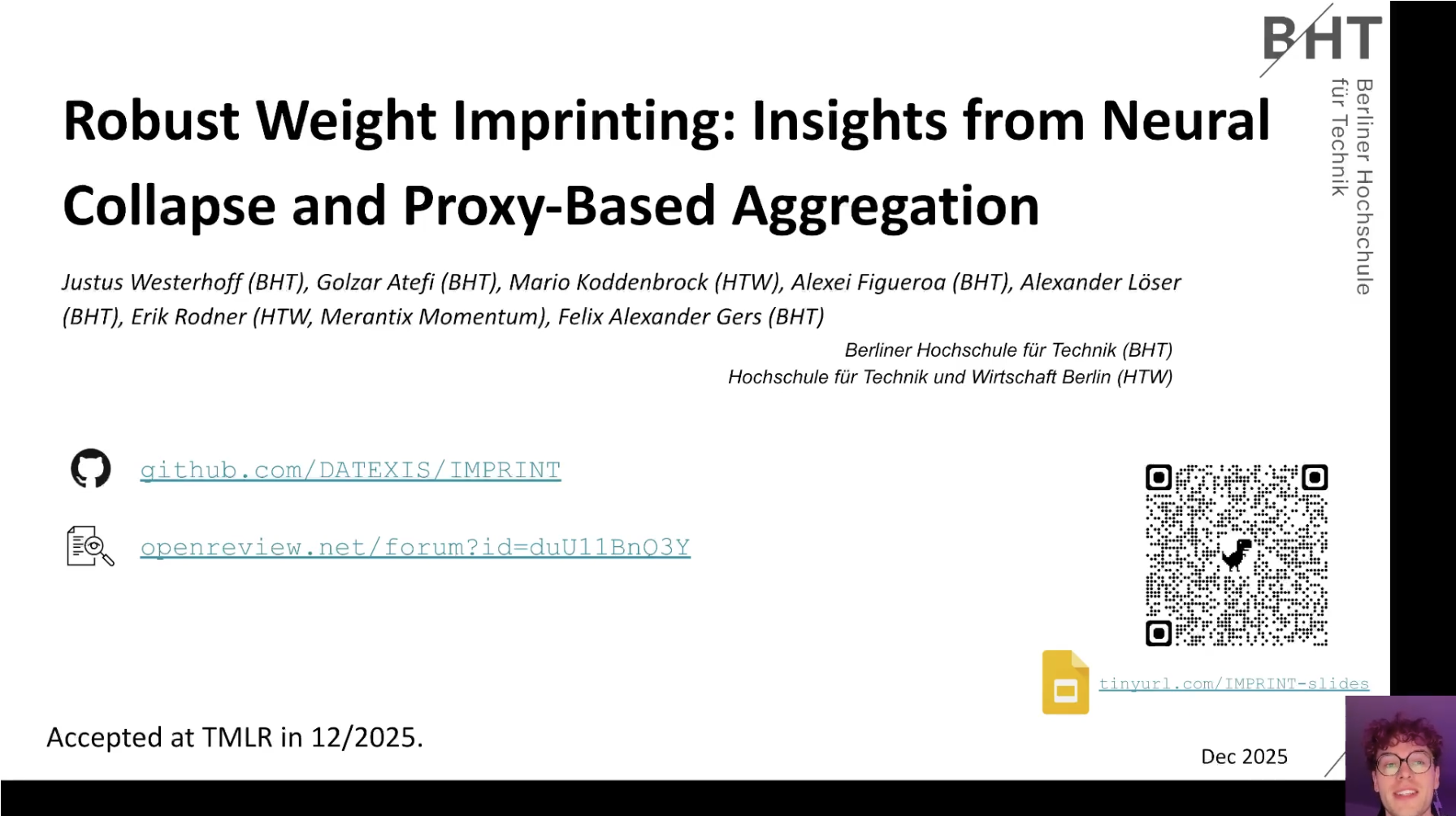 BHT
Berliner Hochschule für Technik

Robust Weight Imprinting: Insights from Neural Collapse and Proxy-Based Aggregation

Justus Westerhoff (BHT), Golzar Atefi (BHT), Mario Koddenbrock (HTW), Alexei Figueroa (BHT), Alexander Löser (BHT), Erik Rodner (HTW, Merantix Momentum), Felix Alexander Gers (BHT)

Berliner Hochschule für Technik (BHT)
Hochschule für Technik und Wirtschaft Berlin (HTW)

github.com/DATEXIS/IMPRINT

openreview.net/forum?id=duU11BnQ3Y

tinyurl.com/IMPRINT-slides

Accepted at TMLR in 12/2025.

Dec 2025